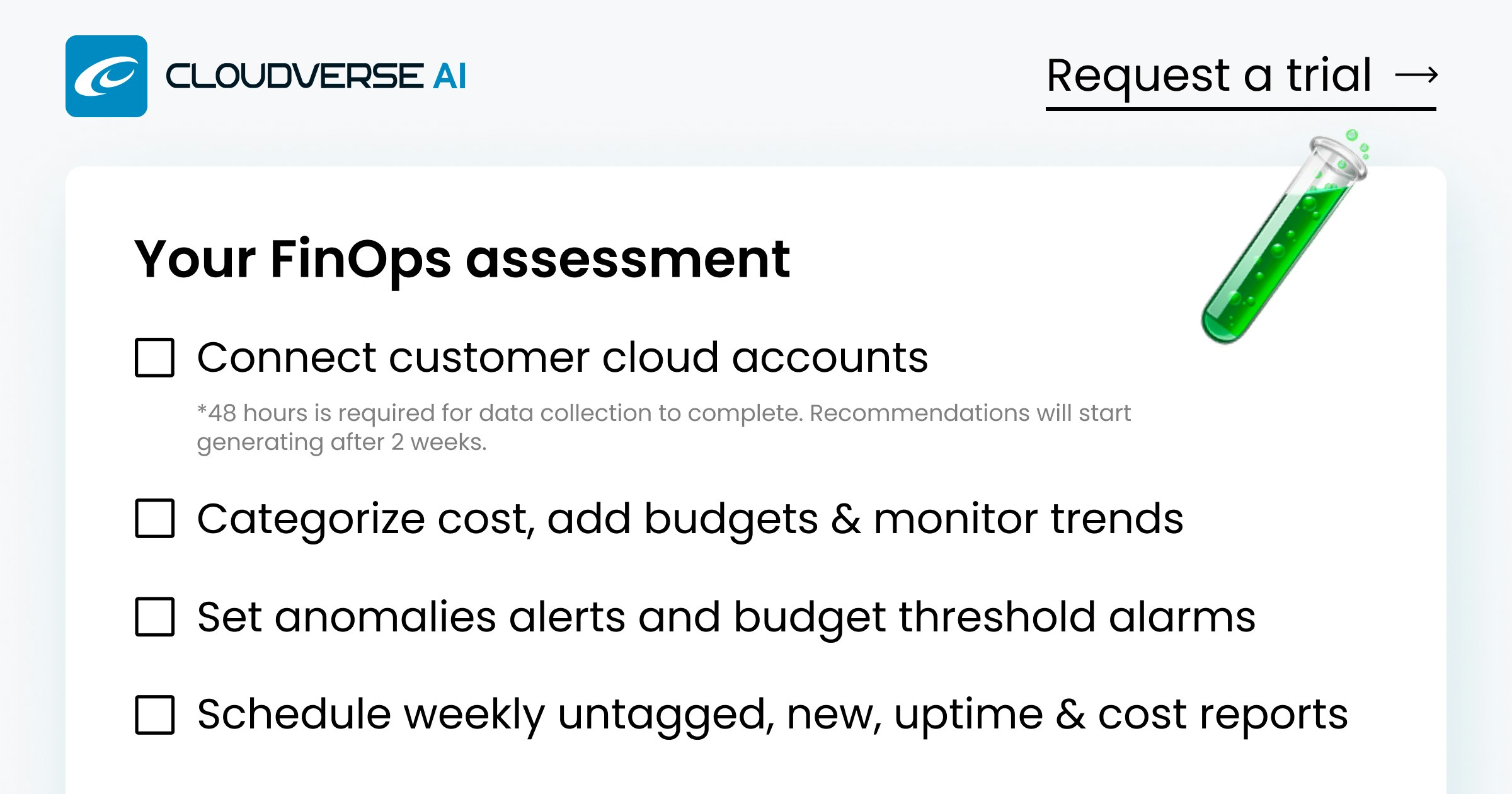 CLOUDVERSE AI

Request a trial →

Your FinOps assessment

☐ Connect customer cloud accounts

*48 hours is required for data collection to complete. Recommendations will start generating after 2 weeks.

☐ Categorize cost, add budgets & monitor trends

☐ Set anomalies alerts and budget threshold alarms

☐ Schedule weekly untagged, new, uptime & cost reports